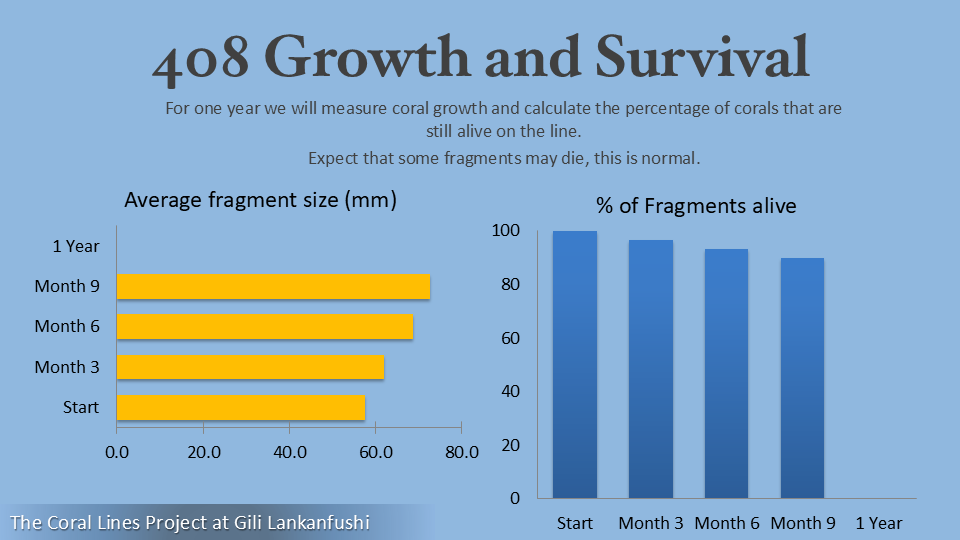 408 Growth and Survival

For one year we will measure coral growth and calculate the percentage of corals that are still alive on the line.

Expect that some fragments may die, this is normal.

Average fragment size (mm)

1 Year
Month 9
Month 6
Month 3
Start

0.0 20.0 40.0 60.0 80.0

% of Fragments alive

100
80
60
40
20
0

Start Month 3 Month 6 Month 9 1 Year

The Coral Lines Project at Gili Lankanfushi